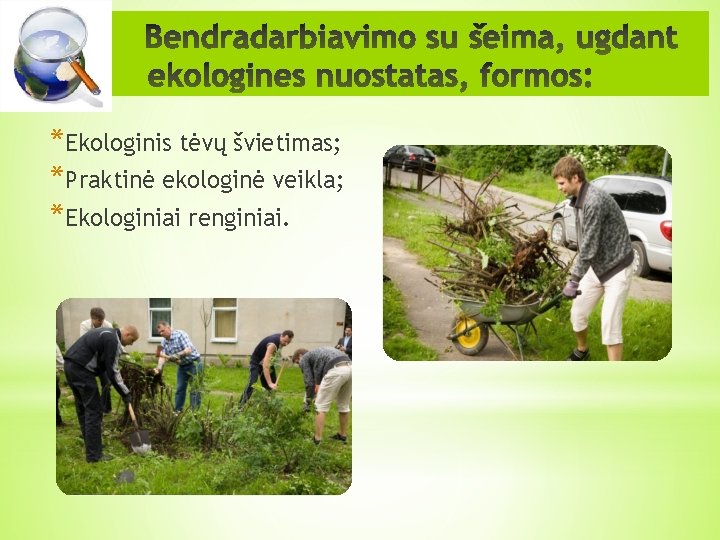 Bendradarbiavimo su šeima, ugdant ekologines nuostatas, formos:

*Ekologinis tėvų švietimas;
*Praktinė ekologinė veikla;
*Ekologiniai renginiai.